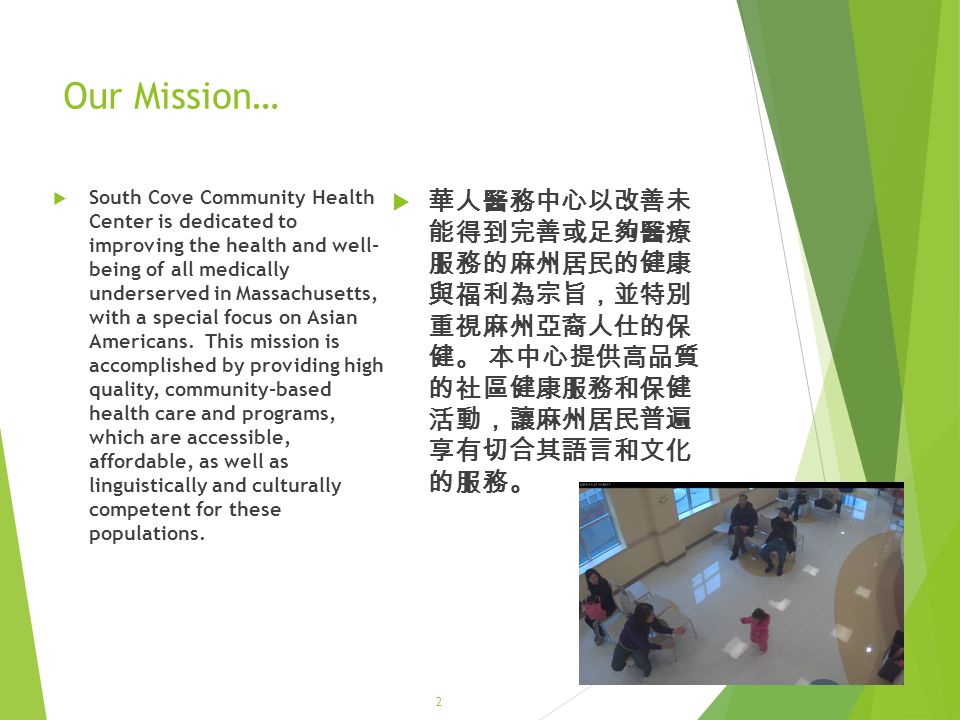 Our Mission…

South Cove Community Health Center is dedicated to improving the health and well-being of all medically underserved in Massachusetts, with a special focus on Asian Americans. This mission is accomplished by providing high quality, community-based health care and programs, which are accessible, affordable, as well as linguistically and culturally competent for these populations.

華人醫務中心以改善未能得到完善或足夠醫療服務的麻州居民的健康與福利為宗旨，並特別重視麻州亞裔人仕的保健。 本中心提供高品質的社區健康服務和保健活動，讓麻州居民普遍享有切合其語言和文化的服務。

2